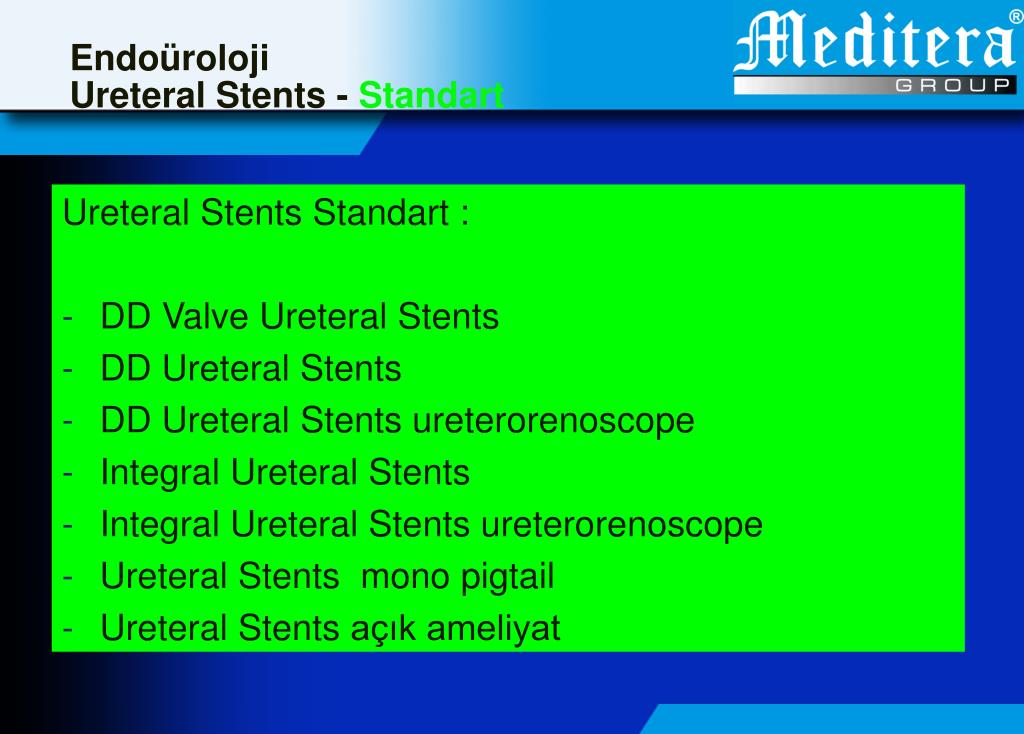 Endoüroloji
Ureteral Stents - Standart

Meditera®
GROUP

Ureteral Stents Standart :

- DD Valve Ureteral Stents
- DD Ureteral Stents
- DD Ureteral Stents ureterorenoscope
- Integral Ureteral Stents
- Integral Ureteral Stents ureterorenoscope
- Ureteral Stents mono pigtail
- Ureteral Stents açık ameliyat